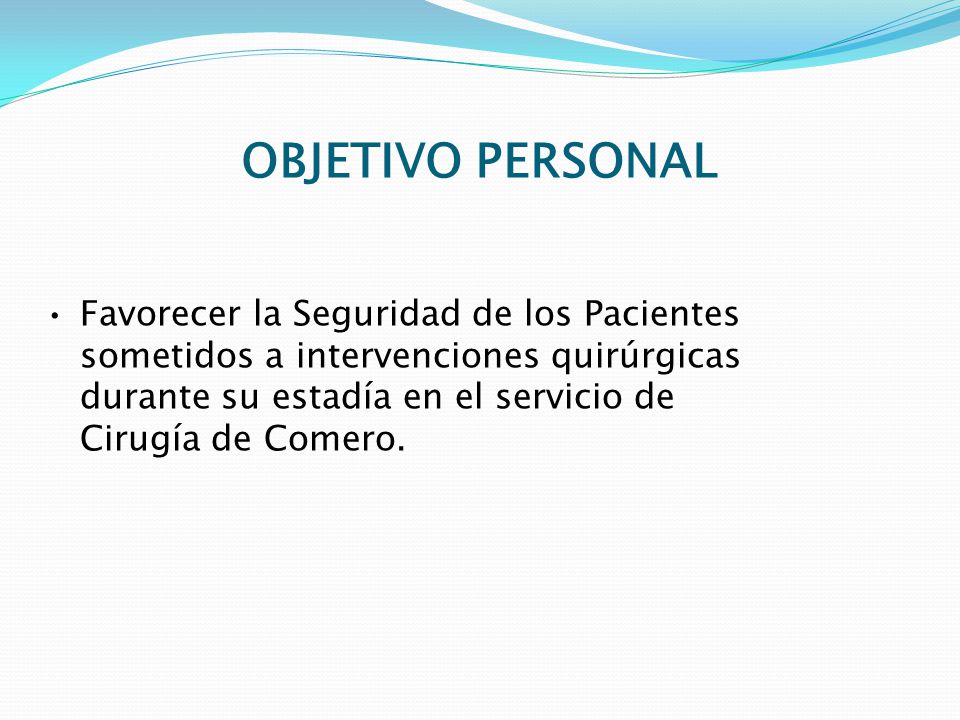 OBJETIVO PERSONAL

• Favorecer la Seguridad de los Pacientes sometidos a intervenciones quirúrgicas durante su estadía en el servicio de Cirugía de Comero.